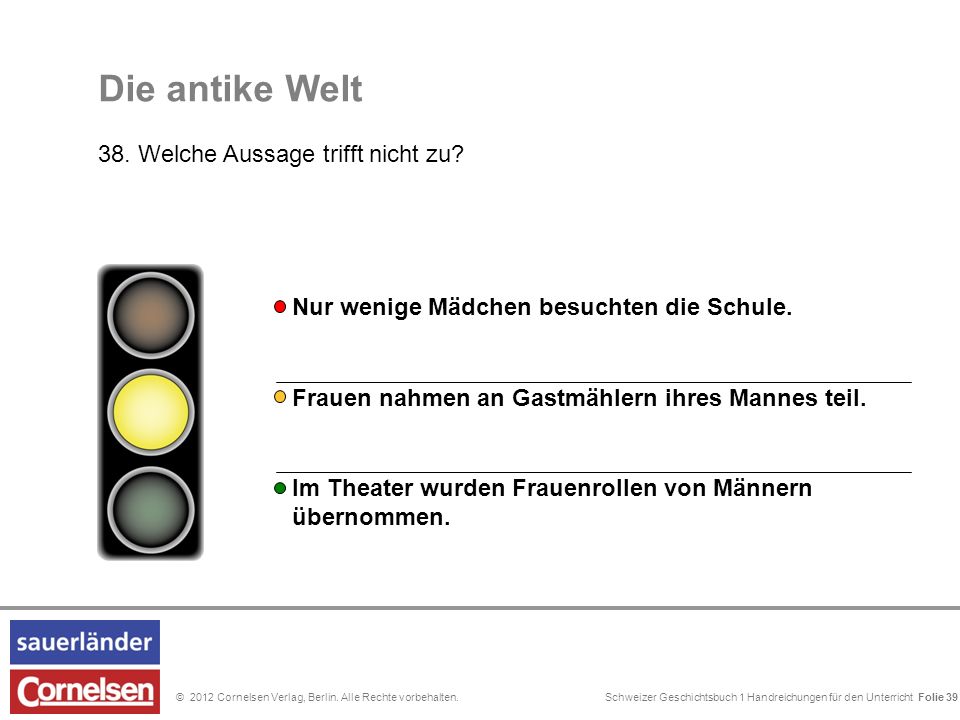 Die antike Welt

38. Welche Aussage trifft nicht zu?

Nur wenige Mädchen besuchten die Schule.

Frauen nahmen an Gastmählern ihres Mannes teil.

Im Theater wurden Frauenrollen von Männern übernommen.

sauerländer

Cornelsen

© 2012 Cornelsen Verlag, Berlin. Alle Rechte vorbehalten.

Schweizer Geschichtsbuch 1 Handreichungen für den Unterricht Folie 39